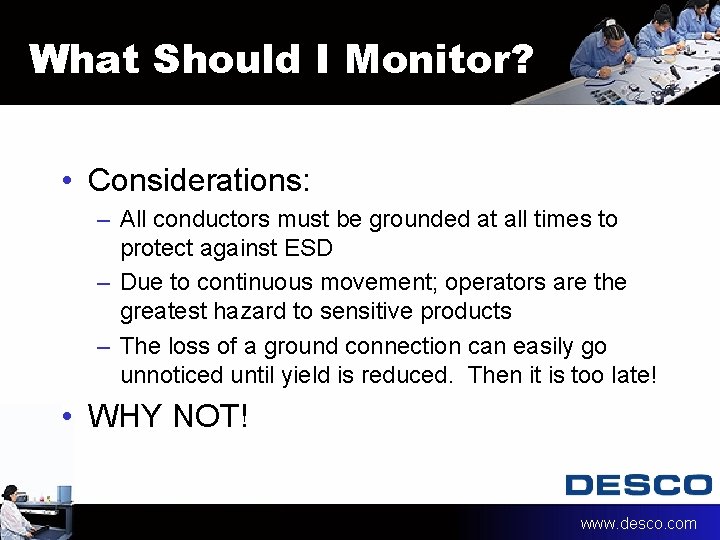 What Should I Monitor?

• Considerations:
– All conductors must be grounded at all times to protect against ESD
– Due to continuous movement; operators are the greatest hazard to sensitive products
– The loss of a ground connection can easily go unnoticed until yield is reduced. Then it is too late!

• WHY NOT!

DESCO

www.desco.com